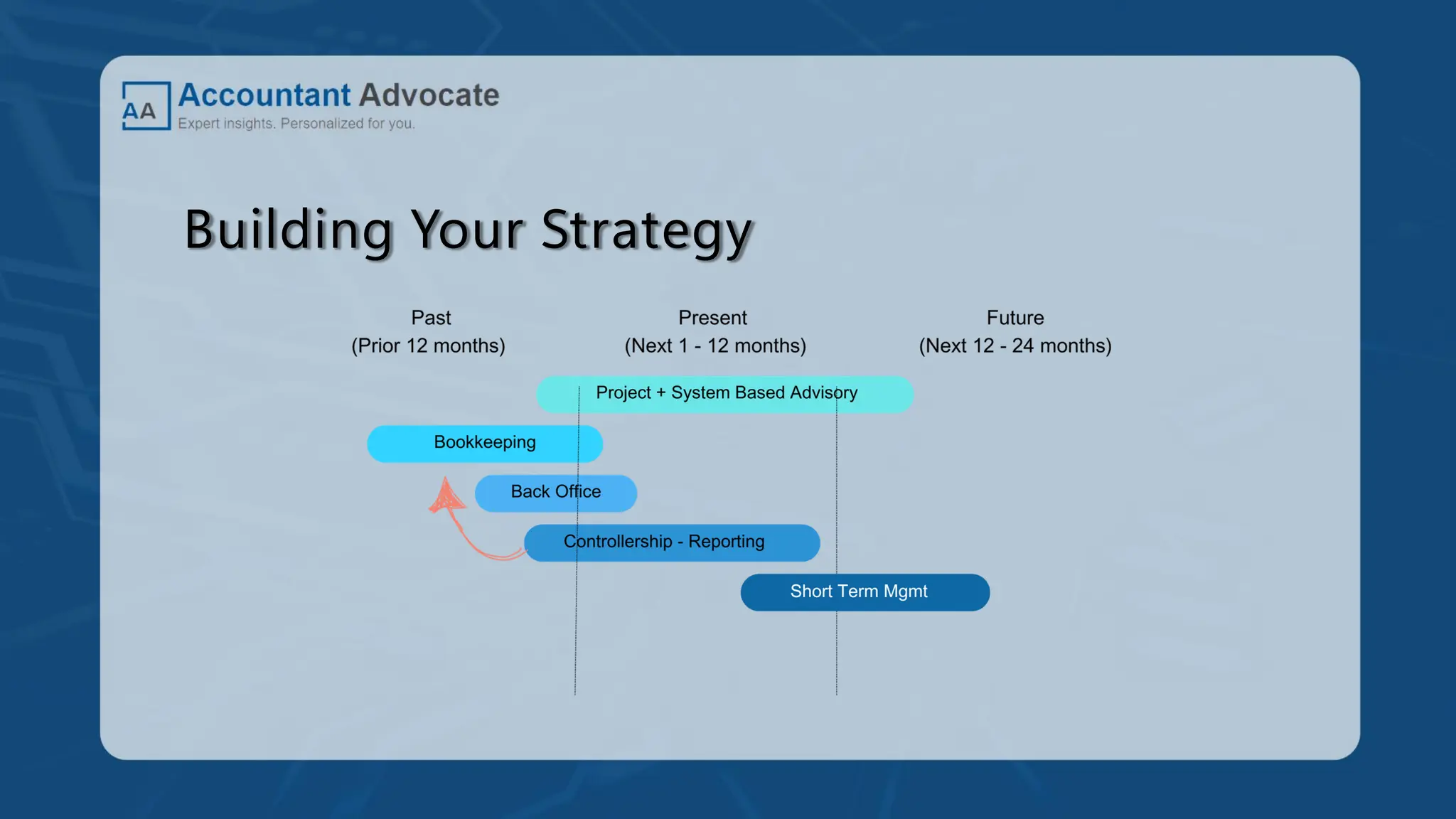 AA Accountant Advocate
Expert insights. Personalized for you.

Building Your Strategy

Past
(Prior 12 months)

Present
(Next 1 - 12 months)

Future
(Next 12 - 24 months)

Project + System Based Advisory

Bookkeeping

Back Office

Controllership - Reporting

Short Term Mgmt